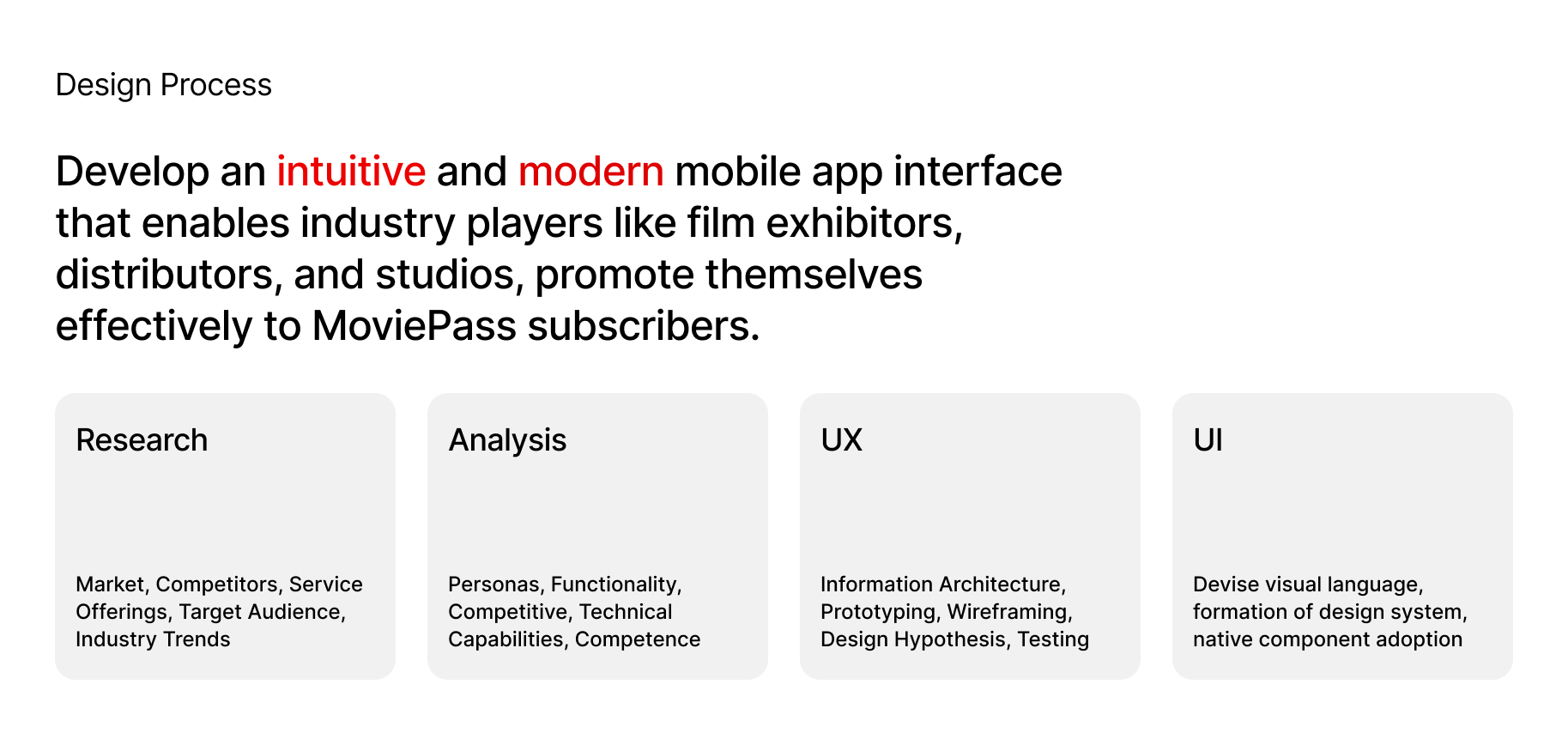 Design Process

Develop an intuitive and modern mobile app interface that enables industry players like film exhibitors, distributors, and studios, promote themselves effectively to MoviePass subscribers.

Research

Market, Competitors, Service Offerings, Target Audience, Industry Trends

Analysis

Personas, Functionality, Competitive, Technical Capabilities, Competence

UX

Information Architecture, Prototyping, Wireframing, Design Hypothesis, Testing

UI

Devise visual language, formation of design system, native component adoption